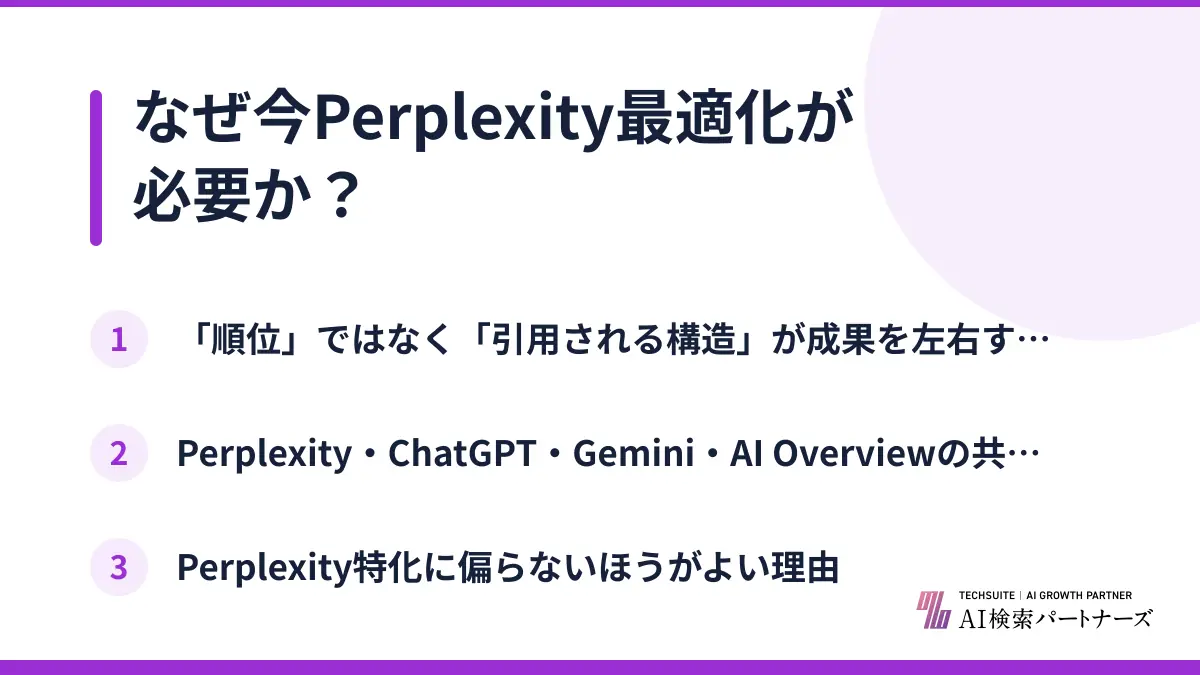 なぜ今Perplexity最適化が必要か？

1 「順位」ではなく「引用される構造」が成果を左右す…

2 Perplexity・ChatGPT・Gemini・AI Overviewの共…

3 Perplexity特化に偏らないほうがよい理由

TECHSUITE | AI GROWTH PARTNER
AI検索パートナーズ